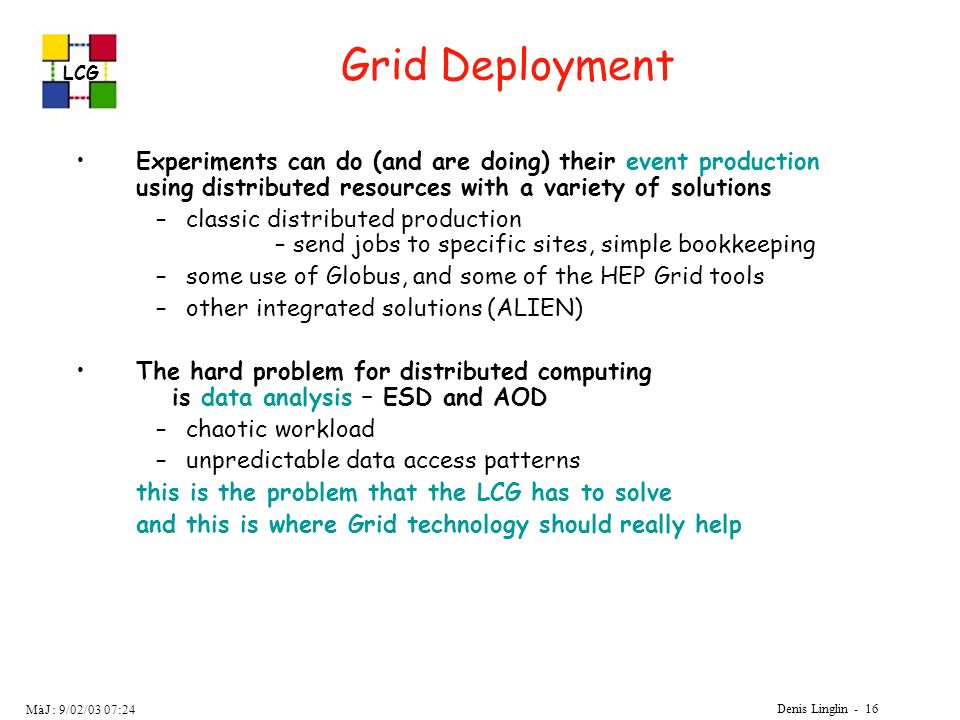 LCG

Grid Deployment

• Experiments can do (and are doing) their event production using distributed resources with a variety of solutions

– classic distributed production
– send jobs to specific sites, simple bookkeeping

– some use of Globus, and some of the HEP Grid tools

– other integrated solutions (ALIEN)

• The hard problem for distributed computing is data analysis – ESD and AOD

– chaotic workload

– unpredictable data access patterns

this is the problem that the LCG has to solve

and this is where Grid technology should really help

MàJ: 9/02/03 07:24

Denis Linglin - 16